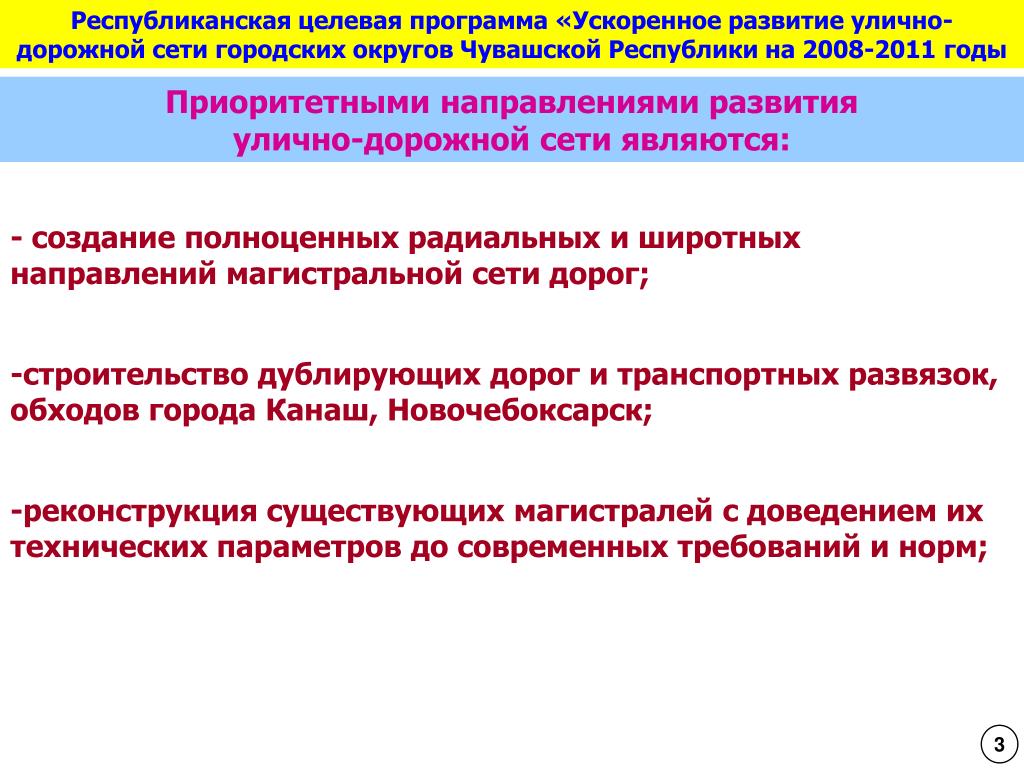 Республиканская целевая программа «Ускоренное развитие улично-дорожной сети городских округов Чувашской Республики на 2008-2011 годы

Приоритетными направлениями развития улично-дорожной сети являются:

- создание полноценных радиальных и широтных направлений магистральной сети дорог;

-строительство дублирующих дорог и транспортных развязок, обходов города Канаш, Новочебоксарск;

-реконструкция существующих магистралей с доведением их технических параметров до современных требований и норм;

3